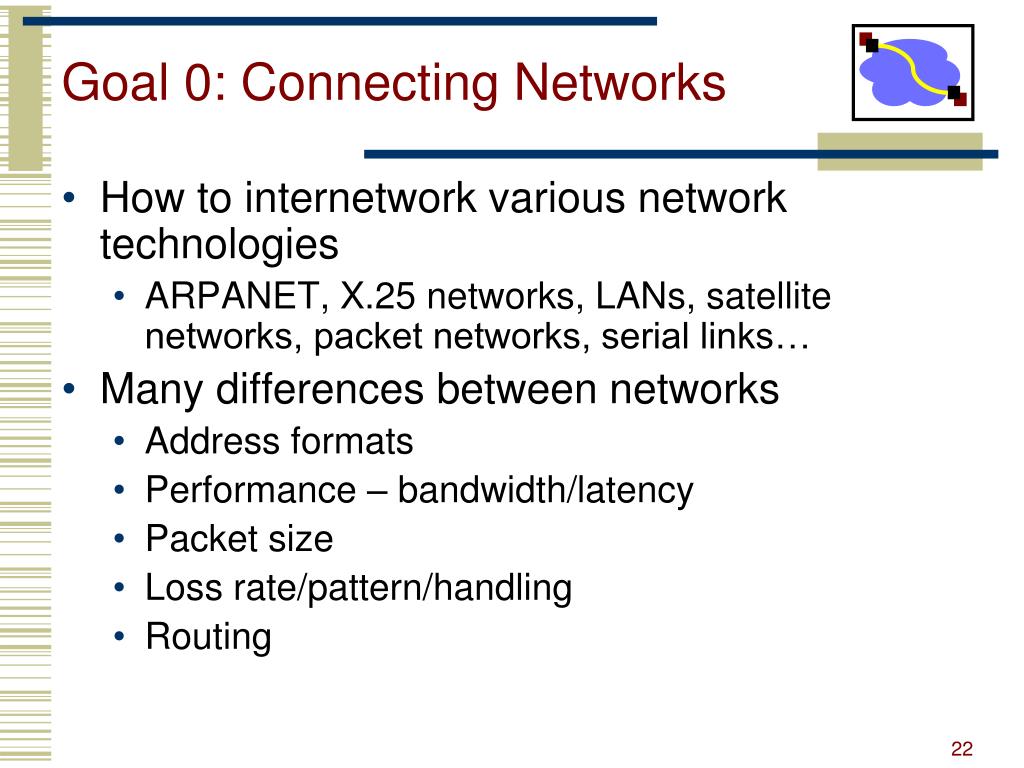 Goal 0: Connecting Networks

• How to internetwork various network technologies
  • ARPANET, X.25 networks, LANs, satellite networks, packet networks, serial links…
• Many differences between networks
  • Address formats
  • Performance – bandwidth/latency
  • Packet size
  • Loss rate/pattern/handling
  • Routing

22